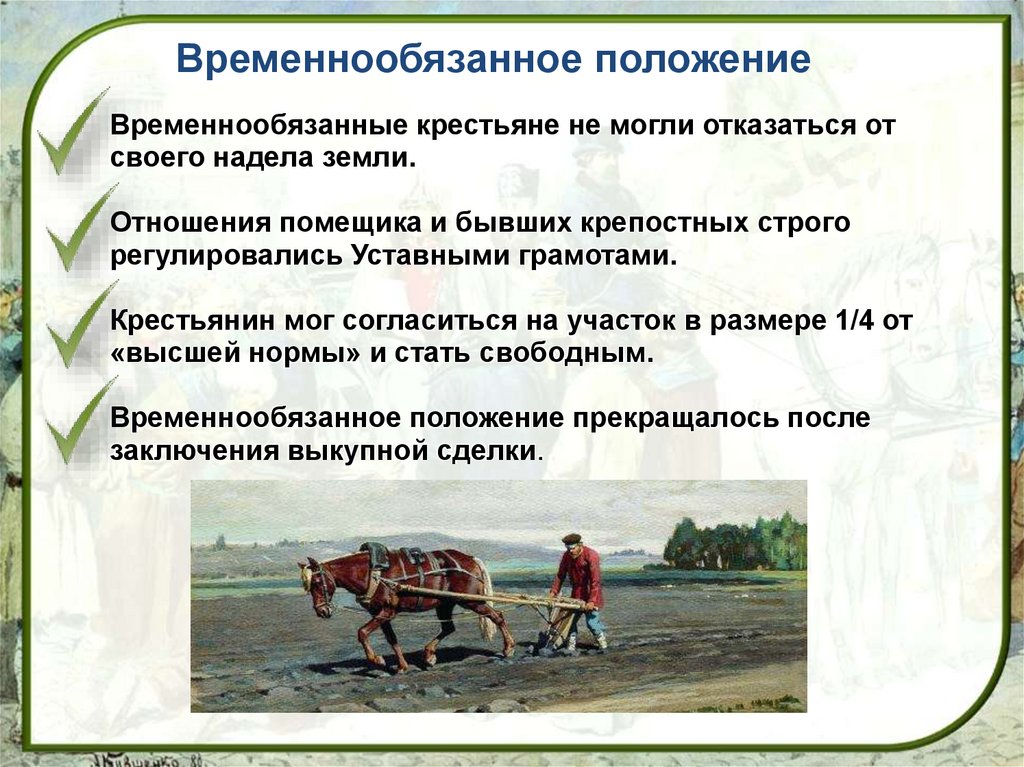 Временнообязанное положение

Временнообязанные крестьяне не могли отказаться от своего надела земли.

Отношения помещика и бывших крепостных строго регулировались Уставными грамотами.

Крестьянин мог согласиться на участок в размере 1/4 от «высшей нормы» и стать свободным.

Временнообязанное положение прекращалось после заключения выкупной сделки.